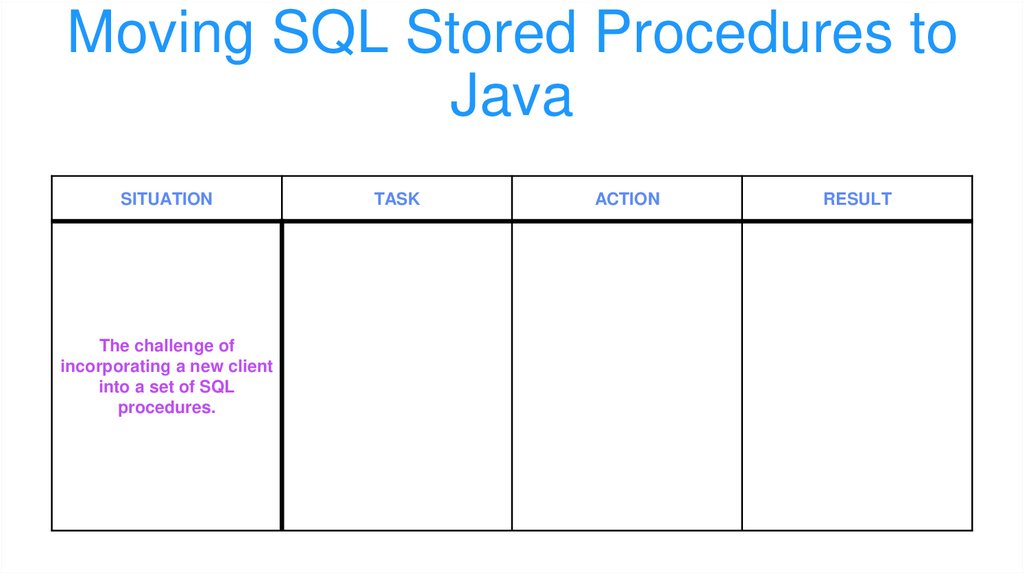 Moving SQL Stored Procedures to Java

| SITUATION | TASK | ACTION | RESULT |
|---|---|---|---|
| The challenge of incorporating a new client into a set of SQL procedures. | | | |